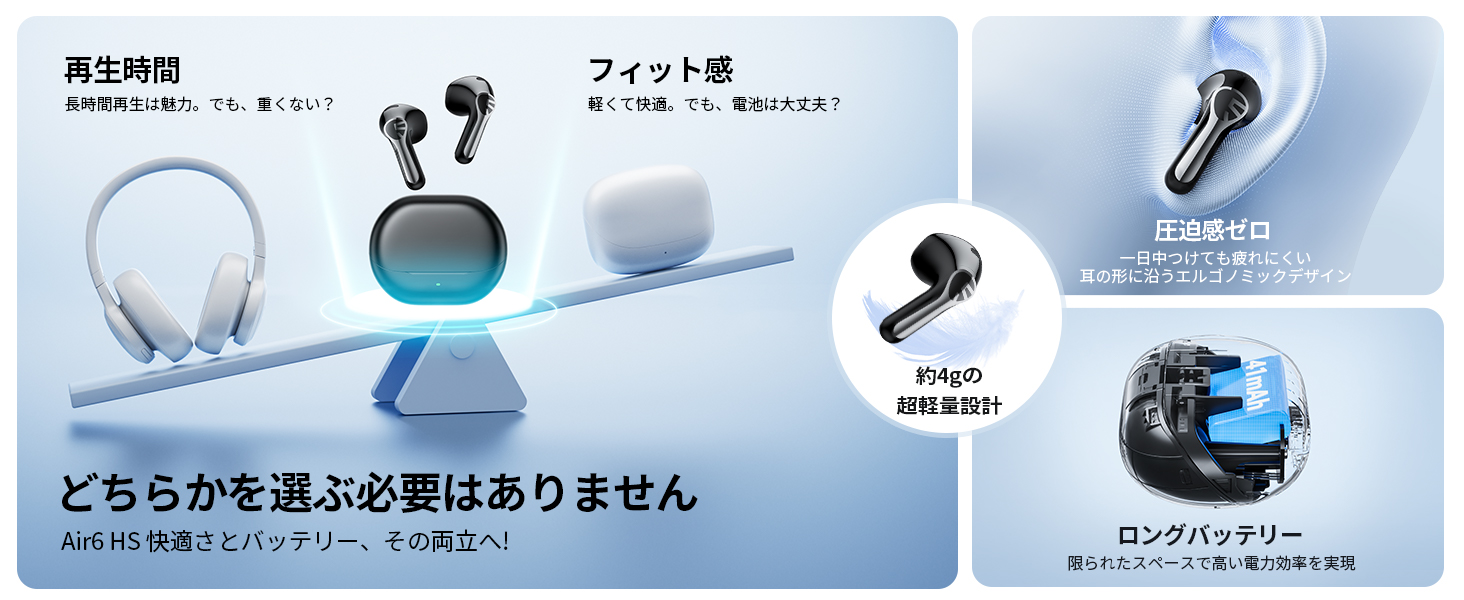 再生時間
長時間再生は魅力。でも、重くない？

フィット感
軽くて快適。でも、電池は大丈夫？

どちらかを選ぶ必要はありません
Air6 HS 快適さとバッテリー、その両立へ!

約4gの
超軽量設計

圧迫感ゼロ
一日中つけても疲れにくい
耳の形に沿うエルゴノミックデザイン

41mAh

ロングバッテリー
限られたスペースで高い電力効率を実現